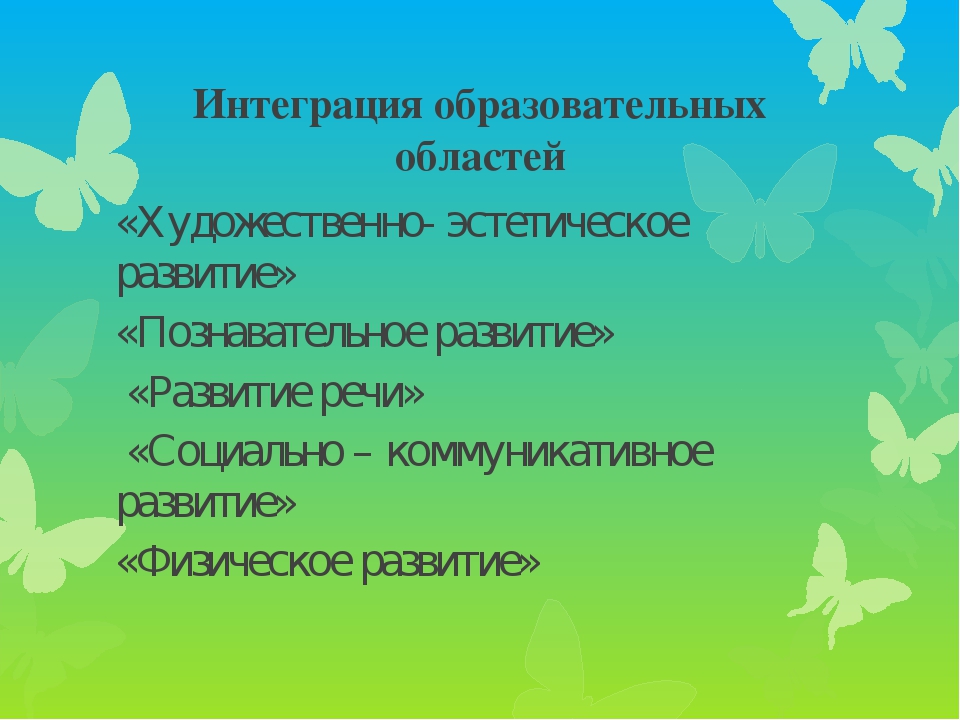 Интеграция образовательных областей

«Художественно- эстетическое развитие»

«Познавательное развитие»

«Развитие речи»

«Социально – коммуникативное развитие»

«Физическое развитие»